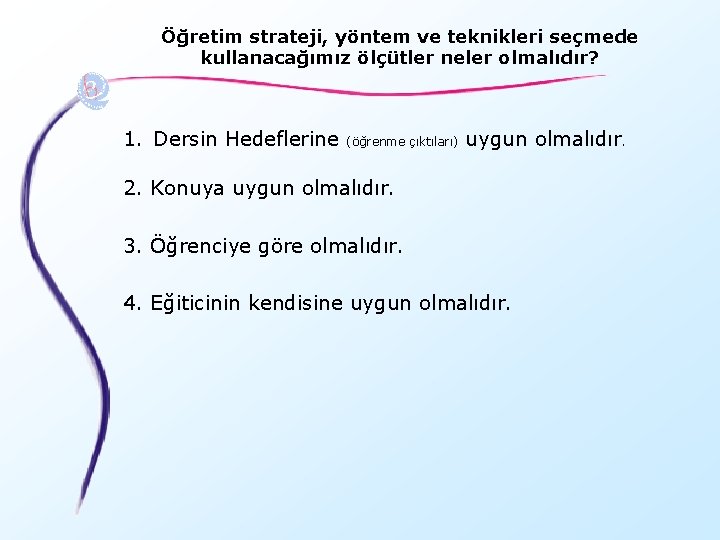 Öğretim strateji, yöntem ve teknikleri seçmede kullanacağımız ölçütler neler olmalıdır?

1. Dersin Hedeflerine (öğrenme çıktıları) uygun olmalıdır.

2. Konuya uygun olmalıdır.

3. Öğrenciye göre olmalıdır.

4. Eğiticinin kendisine uygun olmalıdır.